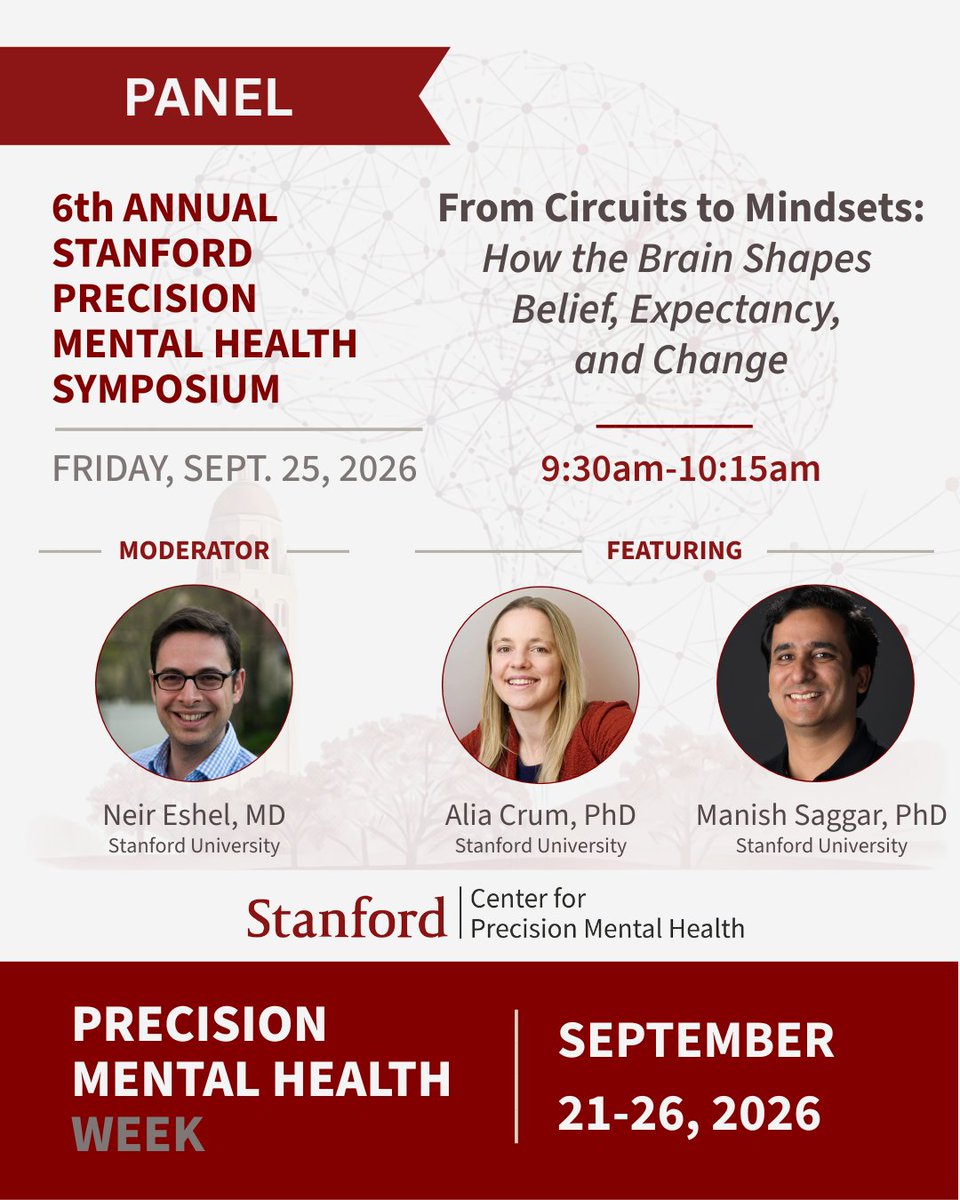 PANEL

6th ANNUAL STANFORD PRECISION MENTAL HEALTH SYMPOSIUM

FRIDAY, SEPT. 25, 2026

From Circuits to Mindsets: How the Brain Shapes Belief, Expectancy, and Change

9:30am-10:15am

MODERATOR

Neir Eshel, MD
Stanford University

FEATURING

Alia Crum, PhD
Stanford University

Manish Saggar, PhD
Stanford University

Stanford
Center for Precision Mental Health

PRECISION MENTAL HEALTH WEEK

SEPTEMBER 21-26, 2026